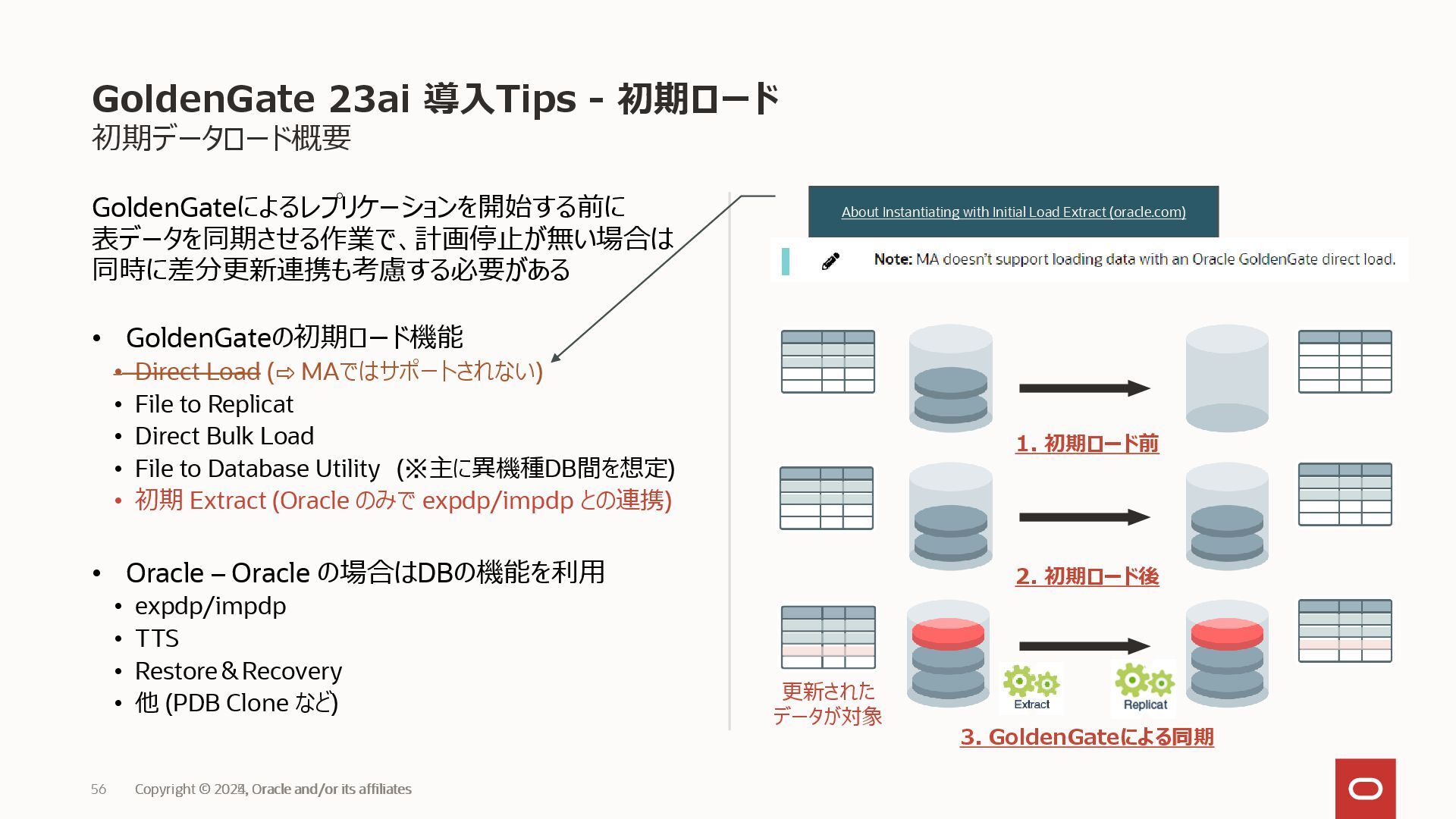 GoldenGate 23ai 導入Tips - 初期ロード
初期データロード概要

GoldenGateによるレプリケーションを開始する前に表データを同期させる作業で、計画停止が無い場合は同時に差分更新連携も考慮する必要がある

• GoldenGateの初期ロード機能
• Direct Load (⇨ MAではサポートされない)
• File to Replicat
• Direct Bulk Load
• File to Database Utility (※主に異機種DB間を想定)
• 初期 Extract (Oracle のみで expdp/impdp との連携)

• Oracle – Oracle の場合はDBの機能を利用
• expdp/impdp
• TTS
• Restore＆Recovery
• 他 (PDB Clone など)

About Instantiating with Initial Load Extract (oracle.com)

Note: MA doesn't support loading data with an Oracle GoldenGate direct load.

1. 初期ロード前

2. 初期ロード後

更新されたデータが対象

Extract

Replicat

3. GoldenGateによる同期

56 Copyright © 2024, Oracle and/or its affiliates